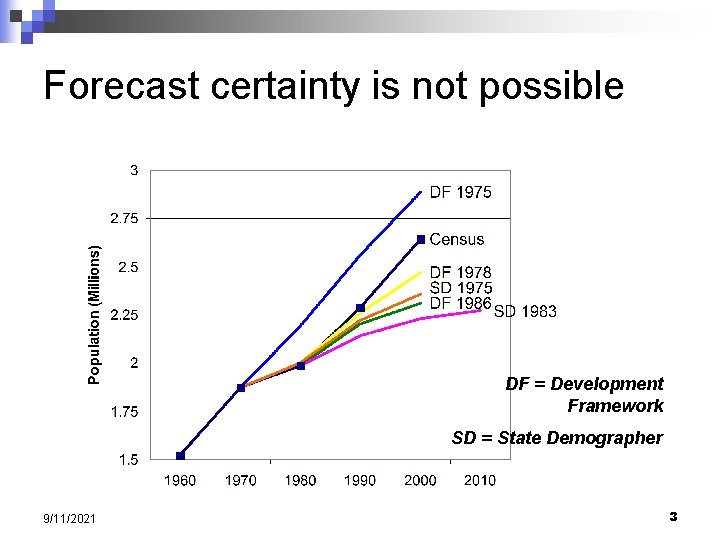 Forecast certainty is not possible

Population (Millions)

3
2.75
2.5
2.25
2
1.75
1.5

1960 1970 1980 1990 2000 2010

DF 1975
Census
DF 1978
SD 1975
DF 1986
SD 1983

DF = Development Framework

SD = State Demographer

9/11/2021

3